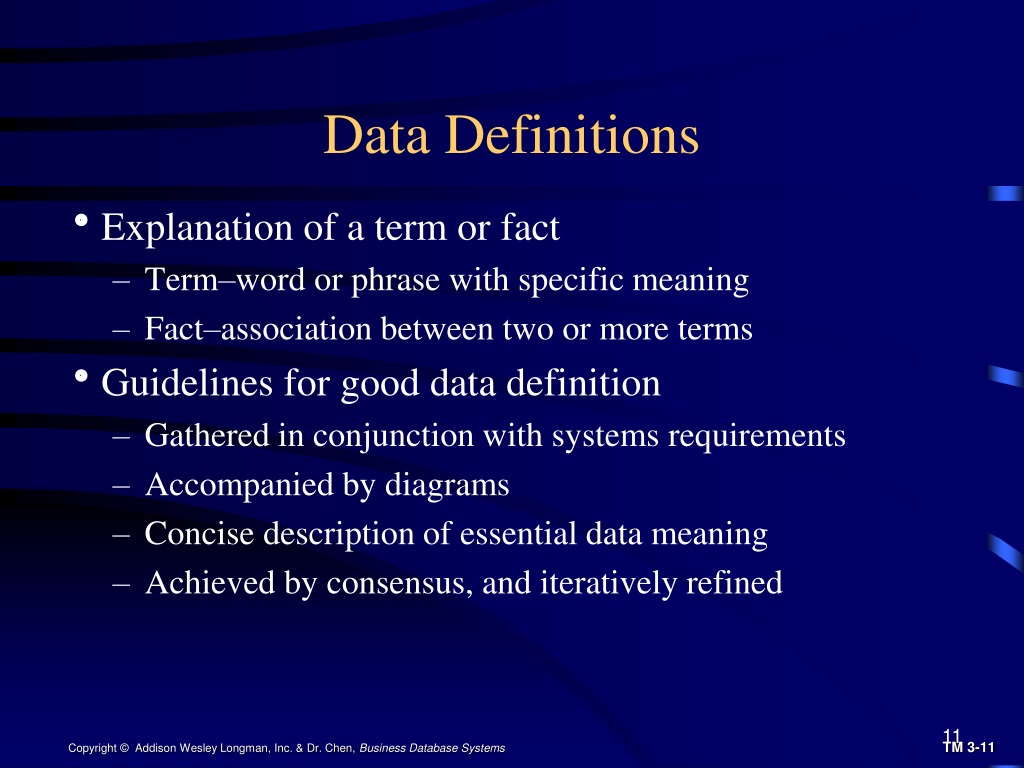 Data Definitions

• Explanation of a term or fact
– Term–word or phrase with specific meaning
– Fact–association between two or more terms

• Guidelines for good data definition
– Gathered in conjunction with systems requirements
– Accompanied by diagrams
– Concise description of essential data meaning
– Achieved by consensus, and iteratively refined

Copyright © Addison Wesley Longman, Inc. & Dr. Chen, Business Database Systems

11

TM 3-11